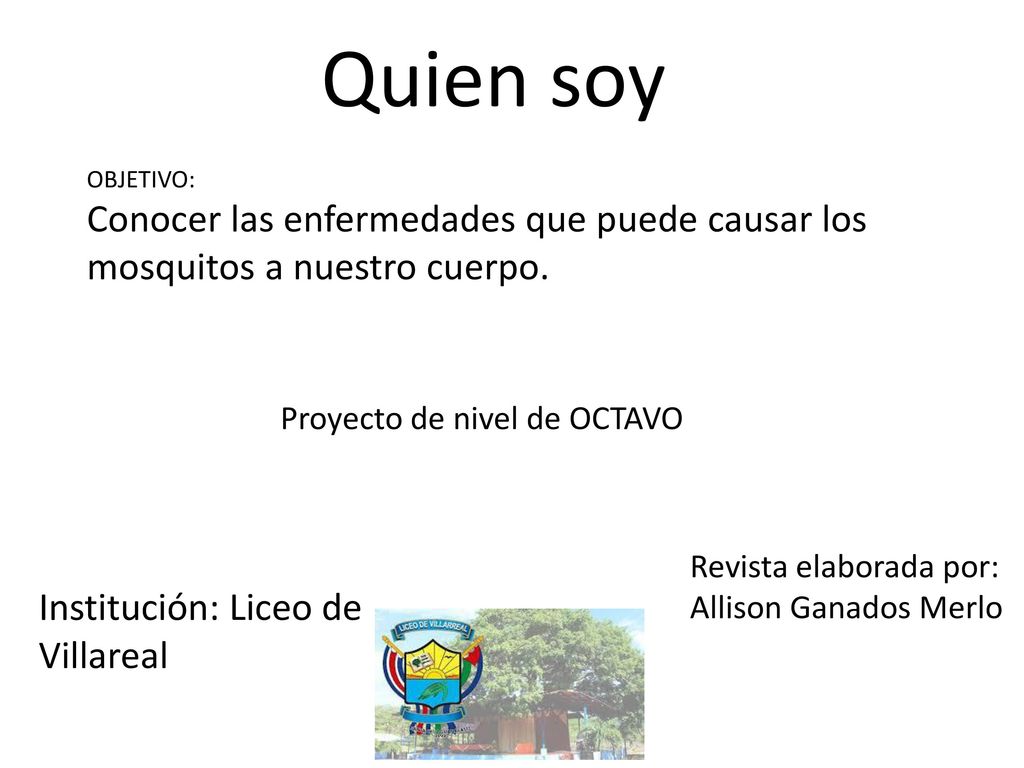 Quien soy

OBJETIVO:
Conocer las enfermedades que puede causar los mosquitos a nuestro cuerpo.

Proyecto de nivel de OCTAVO

Revista elaborada por:
Allison Ganados Merlo

Institución: Liceo de Villareal

LICEO DE VILLARREAL